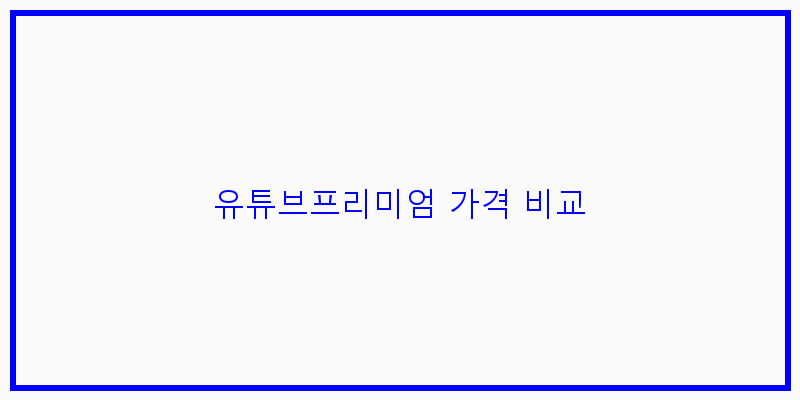 유튜브프리미엄 가격 비교